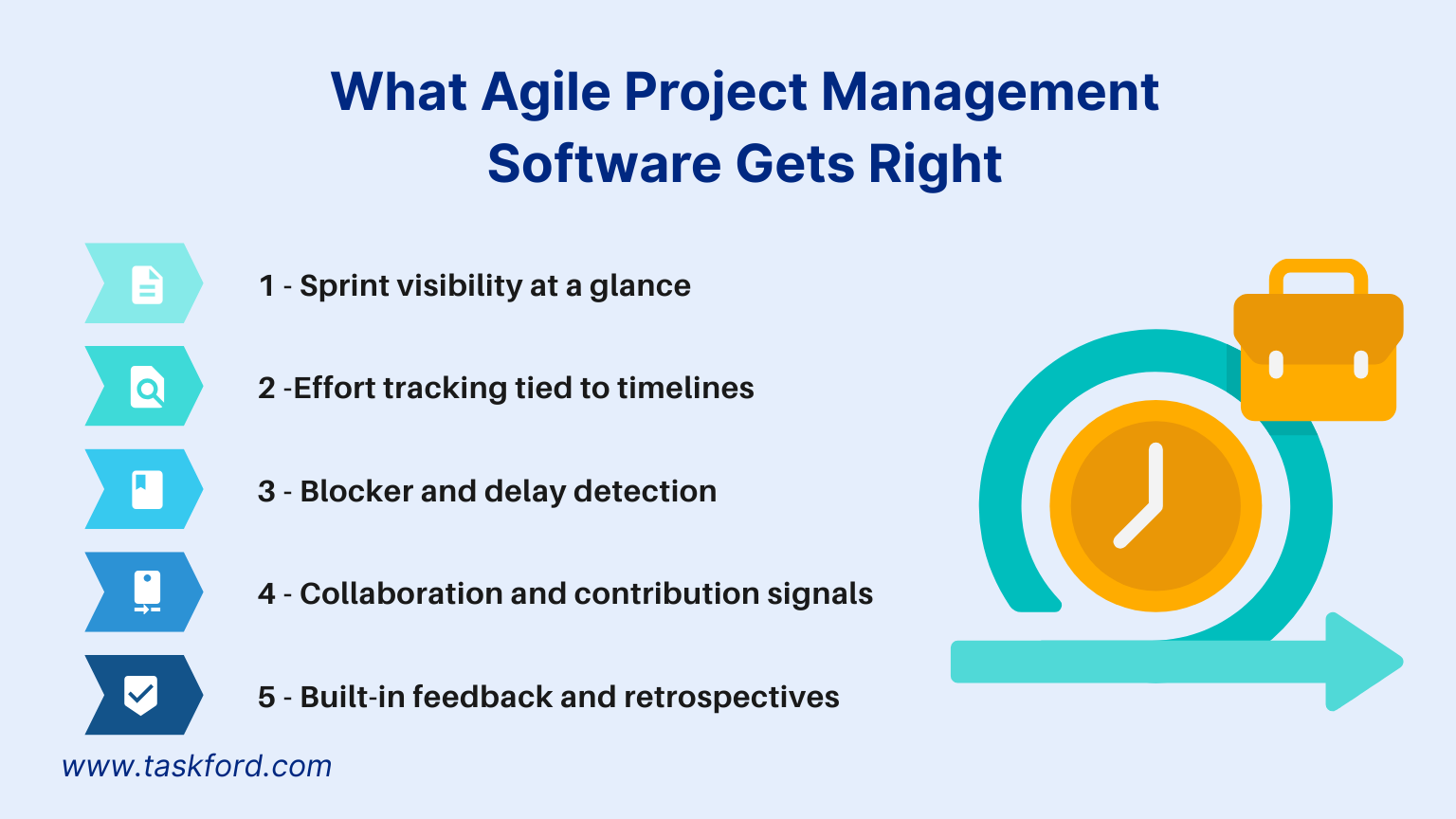 What Agile Project Management Software Gets Right

1 - Sprint visibility at a glance

2 -Effort tracking tied to timelines

3 - Blocker and delay detection

4 - Collaboration and contribution signals

5 - Built-in feedback and retrospectives

www.taskford.com